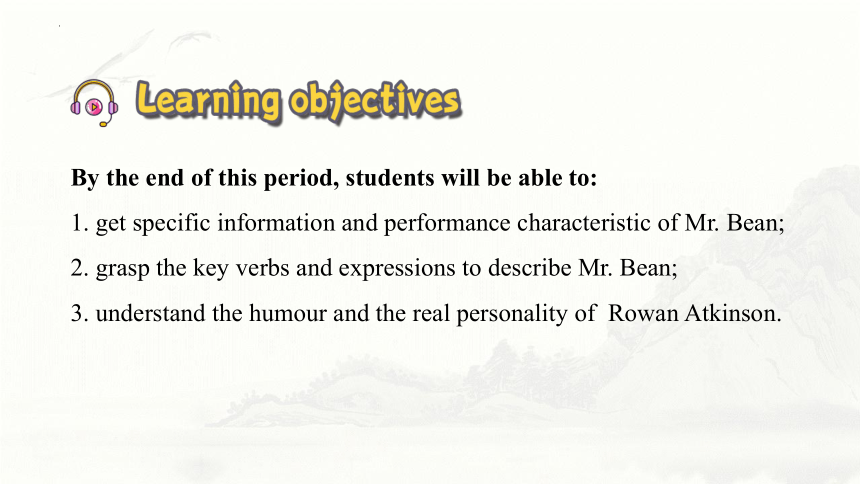 Learning objectives

By the end of this period, students will be able to:

1. get specific information and performance characteristic of Mr. Bean;

2. grasp the key verbs and expressions to describe Mr. Bean;

3. understand the humour and the real personality of Rowan Atkinson.